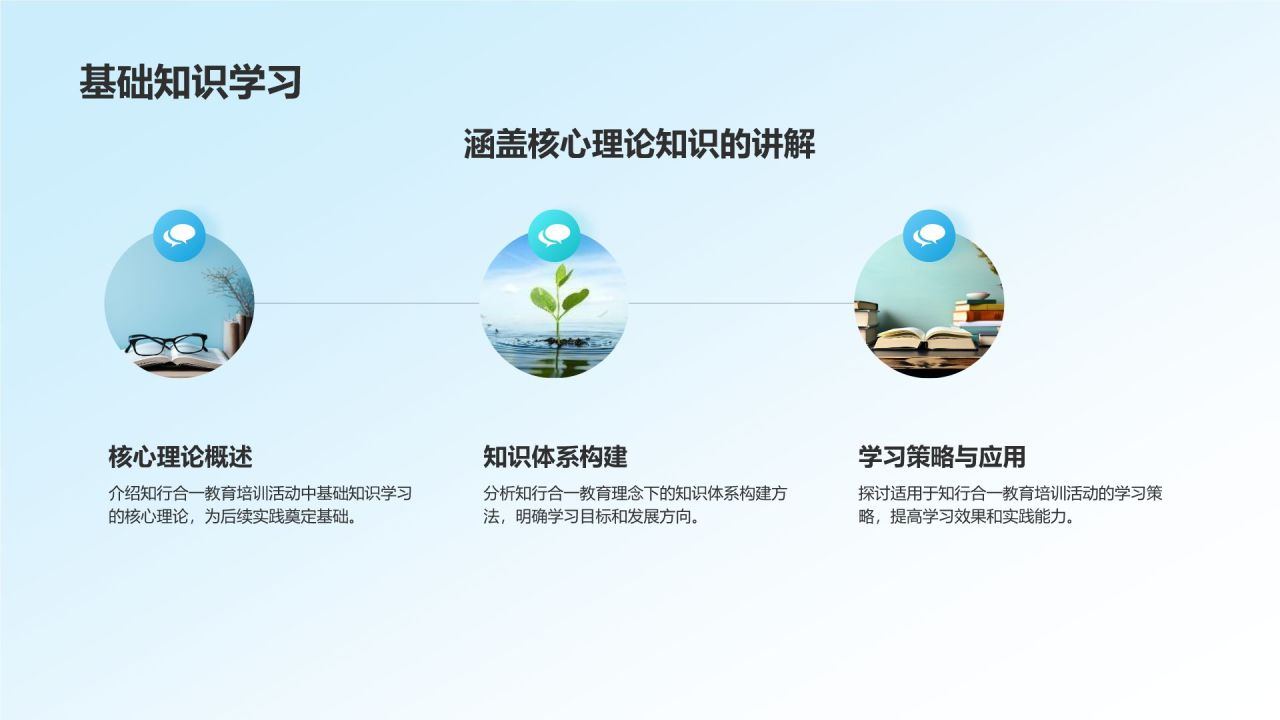 基础知识学习

涵盖核心理论知识的讲解

核心理论概述

介绍知行合一教育培训活动中基础知识学习的核心理论，为后续实践奠定基础。

知识体系构建

分析知行合一教育理念下的知识体系构建方法，明确学习目标和发展方向。

学习策略与应用

探讨适用于知行合一教育培训活动的学习策略，提高学习效果和实践能力。